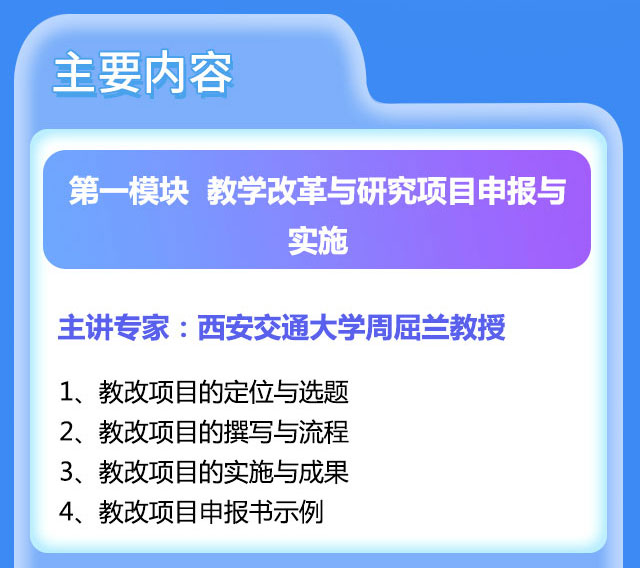 主要内容

第一模块 教学改革与研究项目申报与实施

主讲专家：西安交通大学周屈兰教授

1、教改项目的定位与选题
2、教改项目的撰写与流程
3、教改项目的实施与成果
4、教改项目申报书示例